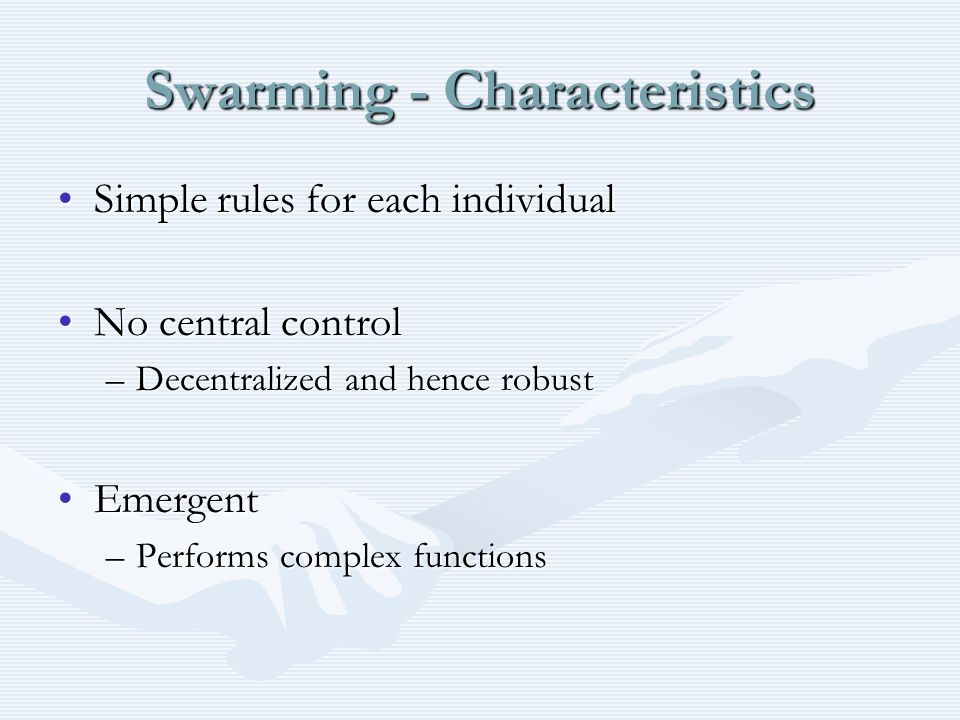 Swarming - Characteristics

• Simple rules for each individual

• No central control
– Decentralized and hence robust

• Emergent
– Performs complex functions